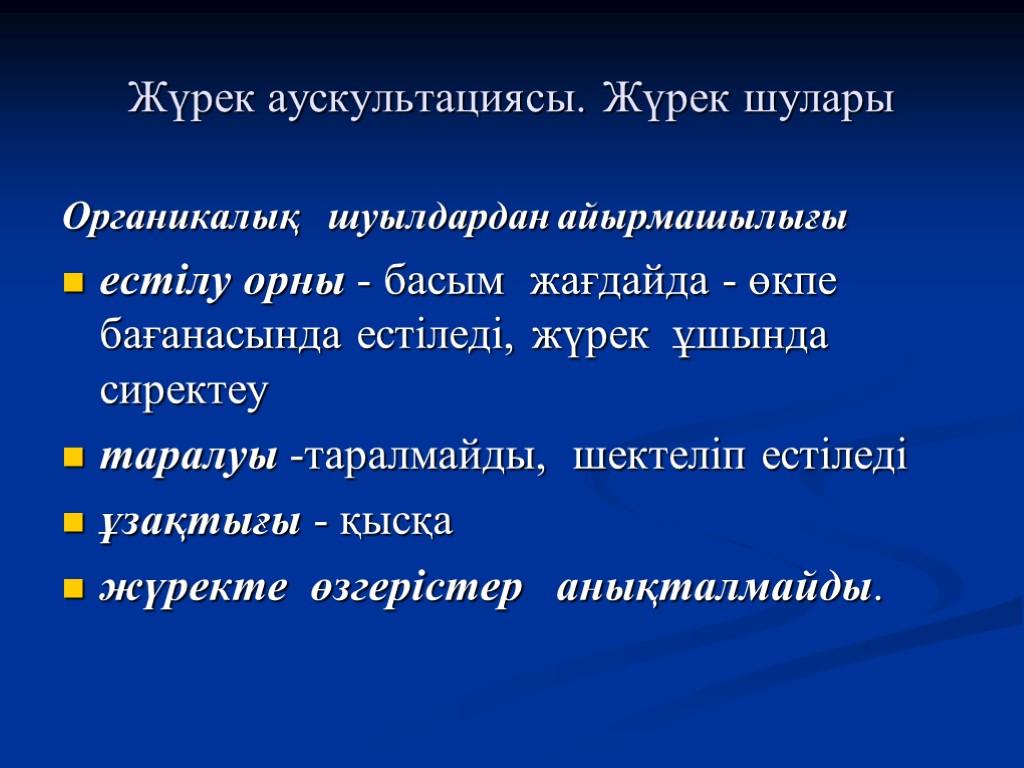 Жүрек аускультациясы. Жүрек шулары

Органикалық шуылдардан айырмашылығы

- естілу орны - басым жағдайда - өкпе бағанасында естіледі, жүрек ұшында сиректеу
- таралуы -таралмайды, шектеліп естіледі
- ұзақтығы - қысқа
- жүректе өзгерістер анықталмайды.